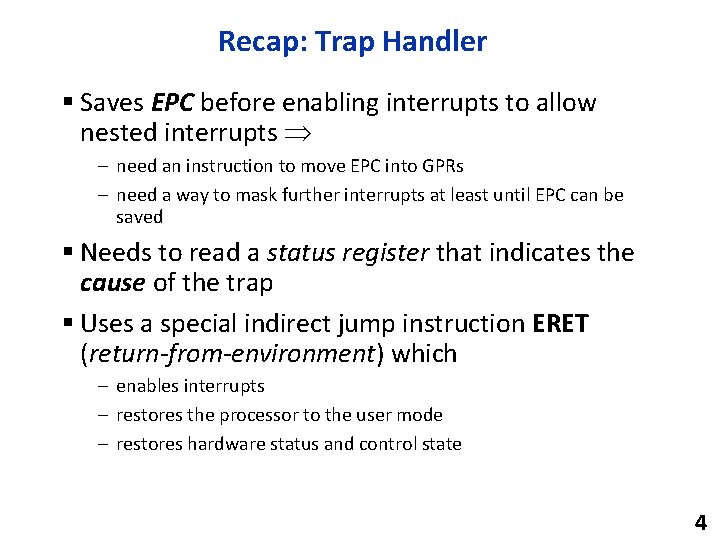 Recap: Trap Handler

▪ Saves EPC before enabling interrupts to allow nested interrupts $\Rightarrow$

– need an instruction to move EPC into GPRs

– need a way to mask further interrupts at least until EPC can be saved

▪ Needs to read a status register that indicates the cause of the trap

▪ Uses a special indirect jump instruction ERET (return-from-environment) which

– enables interrupts

– restores the processor to the user mode

– restores hardware status and control state

4